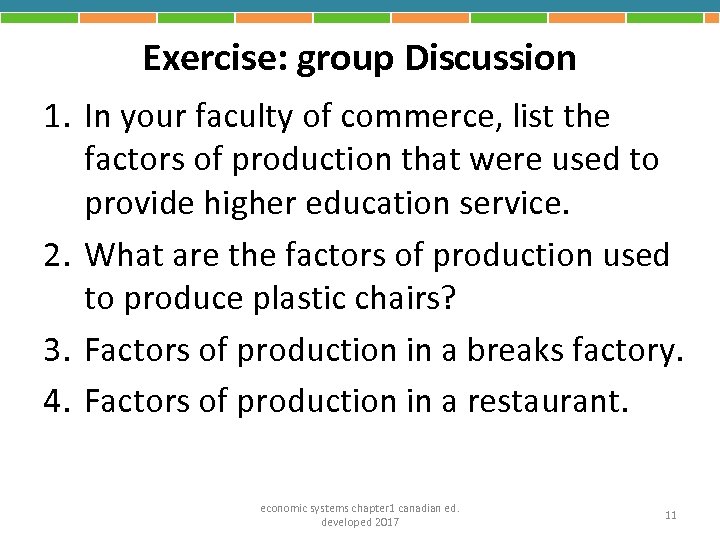 Exercise: group Discussion

1. In your faculty of commerce, list the factors of production that were used to provide higher education service.
2. What are the factors of production used to produce plastic chairs?
3. Factors of production in a breaks factory.
4. Factors of production in a restaurant.

economic systems chapter1 canadian ed. developed 2017

11